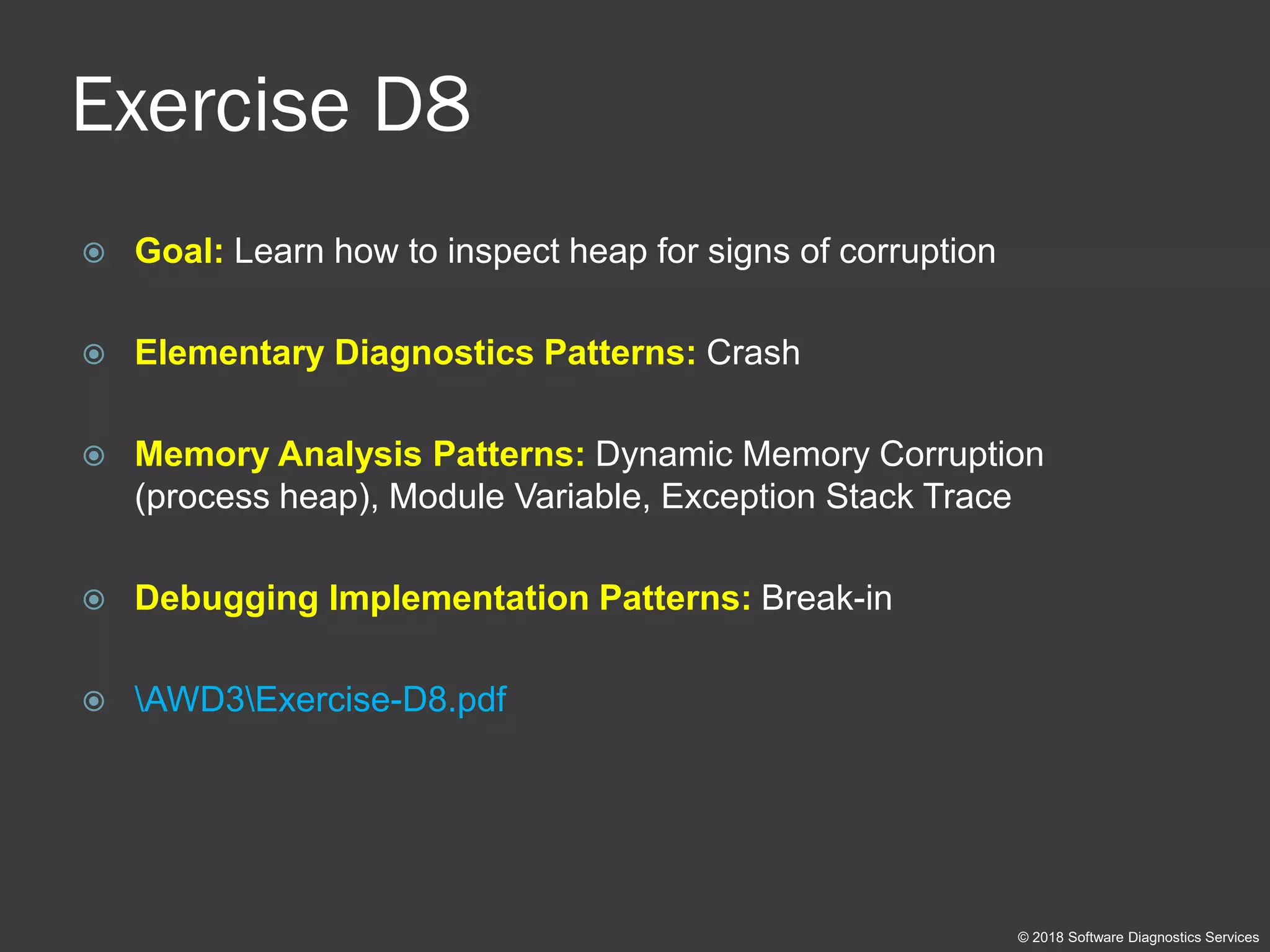 Exercise D8

Goal: Learn how to inspect heap for signs of corruption

Elementary Diagnostics Patterns: Crash

Memory Analysis Patterns: Dynamic Memory Corruption (process heap), Module Variable, Exception Stack Trace

Debugging Implementation Patterns: Break-in

\AWD3\Exercise-D8.pdf

© 2018 Software Diagnostics Services